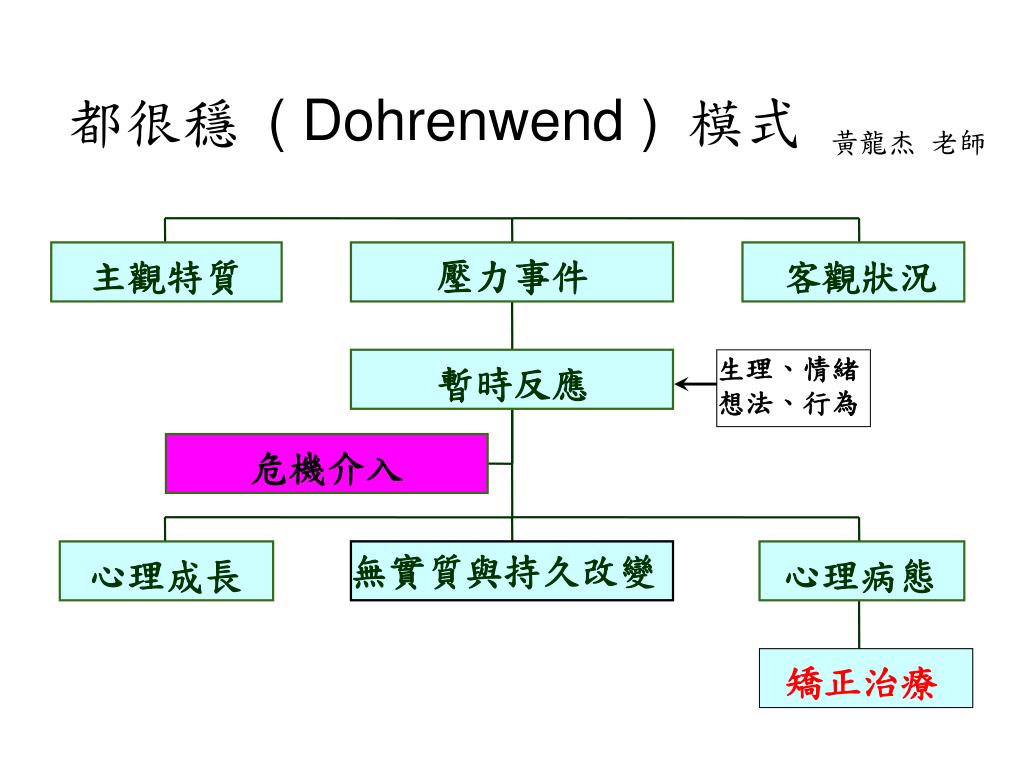 都很穩（Dohrenwend）模式 黃龍杰 老師

主觀特質

壓力事件

客觀狀況

暫時反應

生理、情緒
想法、行為

危機介入

心理成長

無實質與持久改變

心理病態

矯正治療